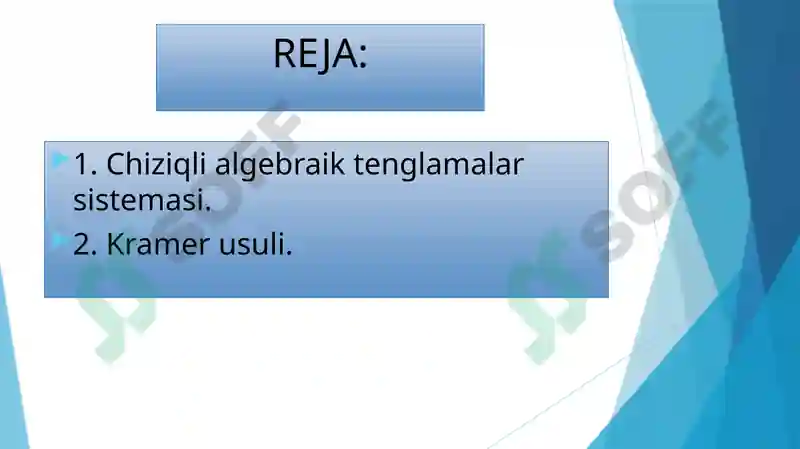 REJA:

1. Chiziqli algebraik tenglamalar sistemasi.

2. Kramer usuli.

SOFF

SOFF